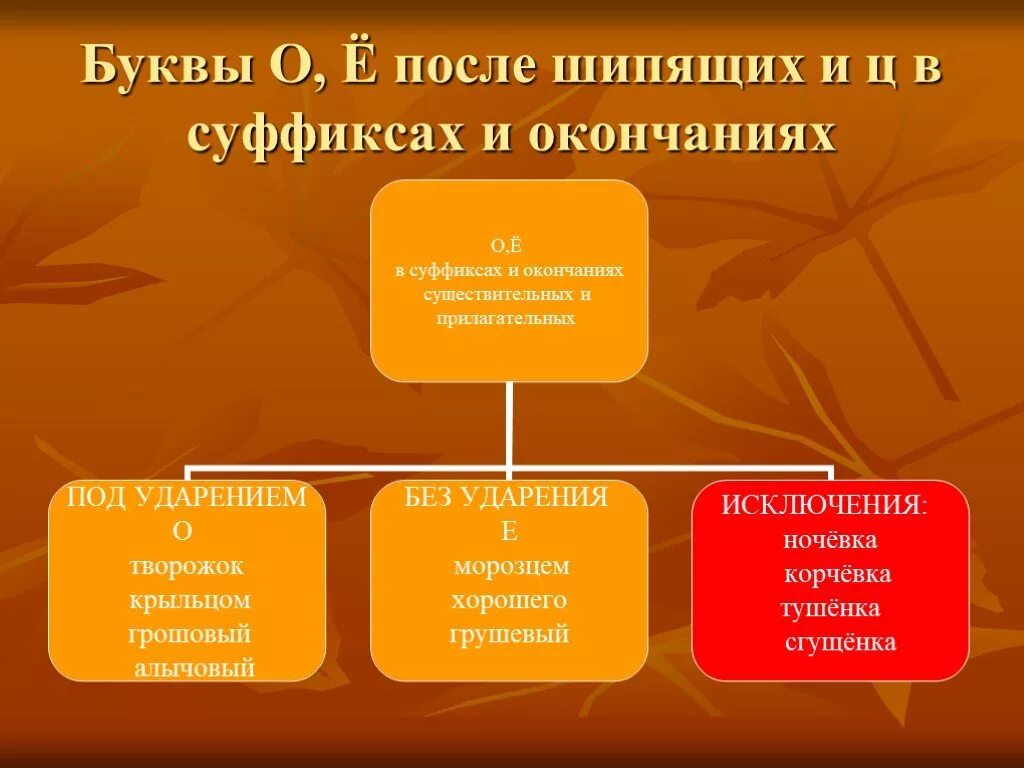 Буквы О, Ё после шипящих и ц в суффиксах и окончаниях

О,Ё
в суффиксах и окончаниях существительных и прилагательных

ПОД УДАРЕНИЕМ
О
творожок
крыльцом
грошовый
алычовый

БЕЗ УДАРЕНИЯ
Е
морозцем
хорошего
грушевый

ИСКЛЮЧЕНИЯ:
ночёвка
корчёвка
тушёнка
сгущёнка